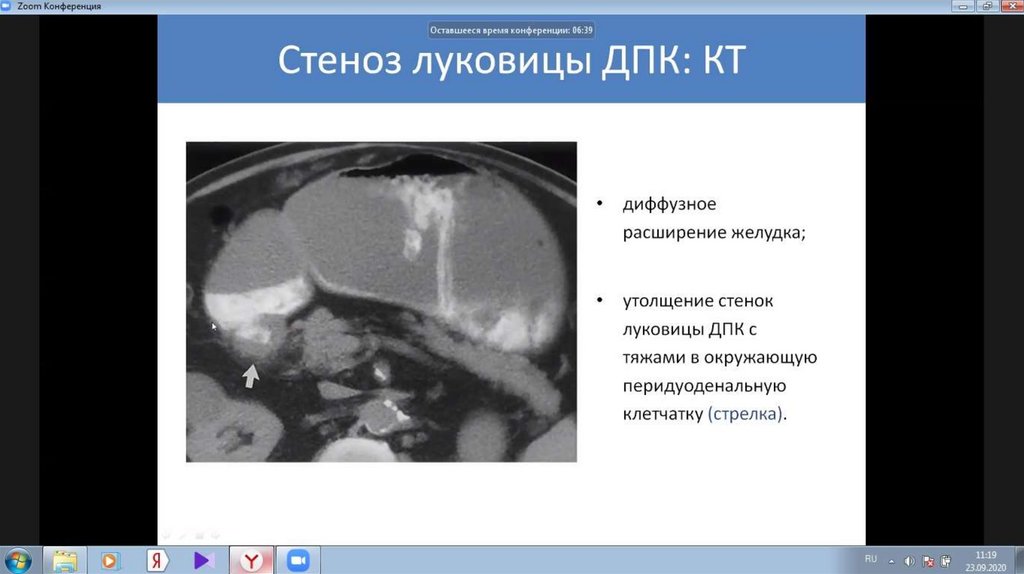 Zoom Конференция

Оставшееся время конференции: 06:39

Стеноз луковицы ДПК: КТ

• диффузное расширение желудка;

• утолщение стенок луковицы ДПК с тяжами в окружающую перидуоденальную клетчатку (стрелка).

RU 11:19 23.09.2020